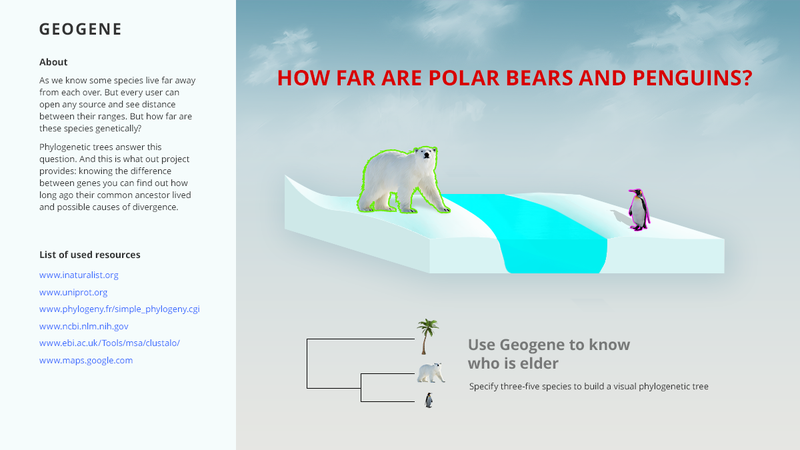 GEOGENE

About

As we know some species live far away from each over. But every user can open any source and see distance between their ranges. But how far are these species genetically?

Phylogenetic trees answer this question. And this is what out project provides: knowing the difference between genes you can find out how long ago their common ancestor lived and possible causes of divergence.

List of used resources

www.inaturalist.org

www.uniprot.org

www.phylogeny.fr/simple_phylogeny.cgi

www.ncbi.nlm.nih.gov

www.ebi.ac.uk/Tools/msa/clustalo/

www.maps.google.com

HOW FAR ARE POLAR BEARS AND PENGUINS?

Use Geogene to know who is elder

Specify three-five species to build a visual phylogenetic tree